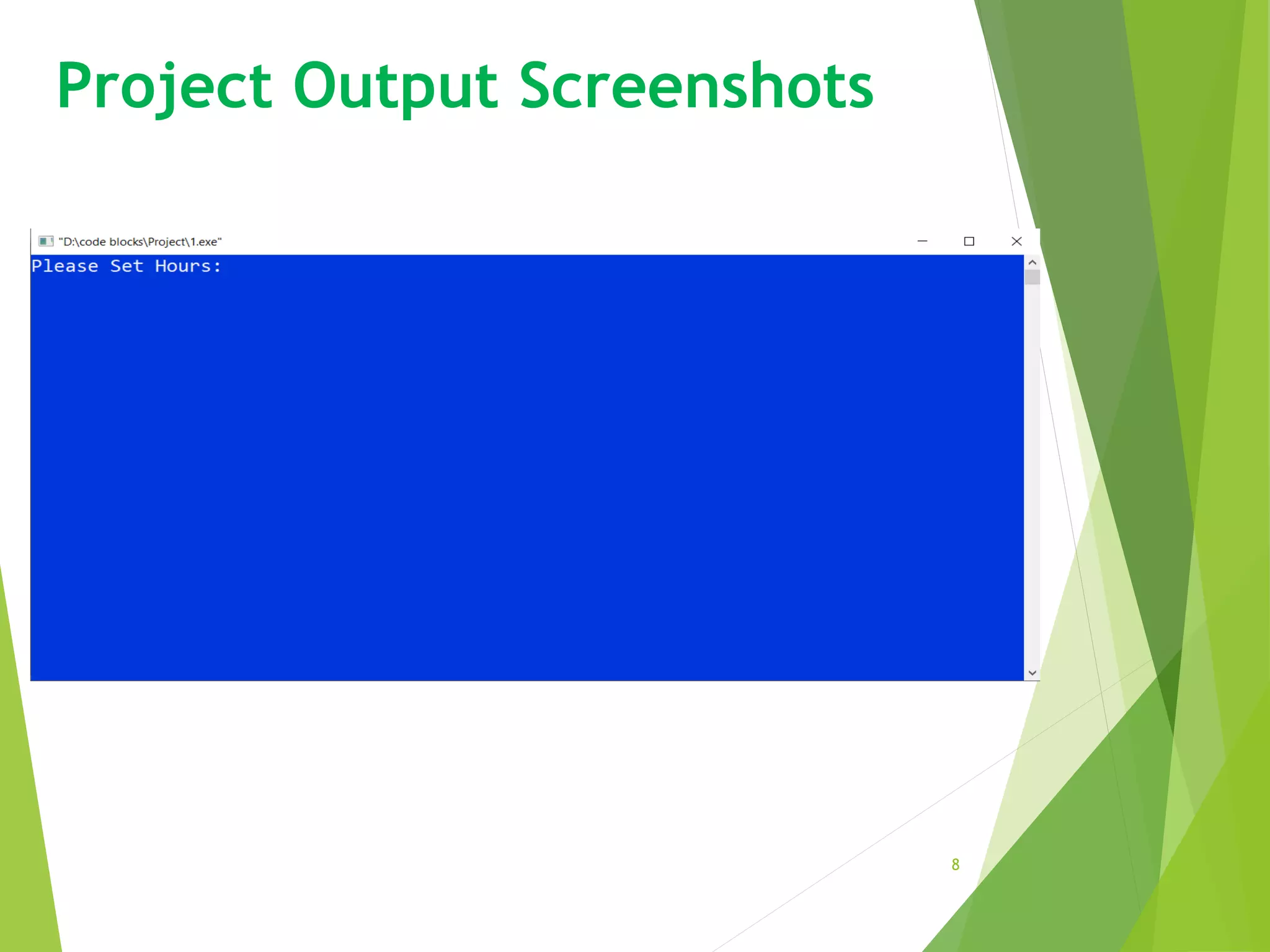 Project Output Screenshots

"D:\code blocks\Project\1.exe"

Please Set Hours:

8